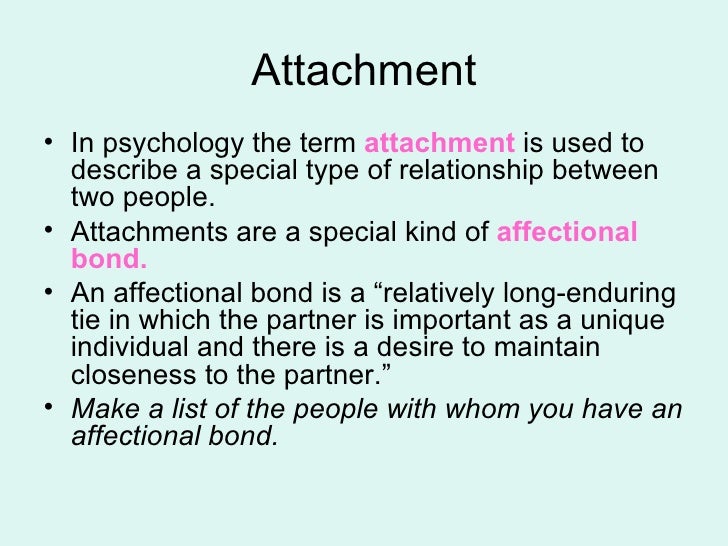 Attachment

• In psychology the term attachment is used to describe a special type of relationship between two people.

• Attachments are a special kind of affectional bond.

• An affectional bond is a “relatively long-enduring tie in which the partner is important as a unique individual and there is a desire to maintain closeness to the partner.”

• Make a list of the people with whom you have an affectional bond.